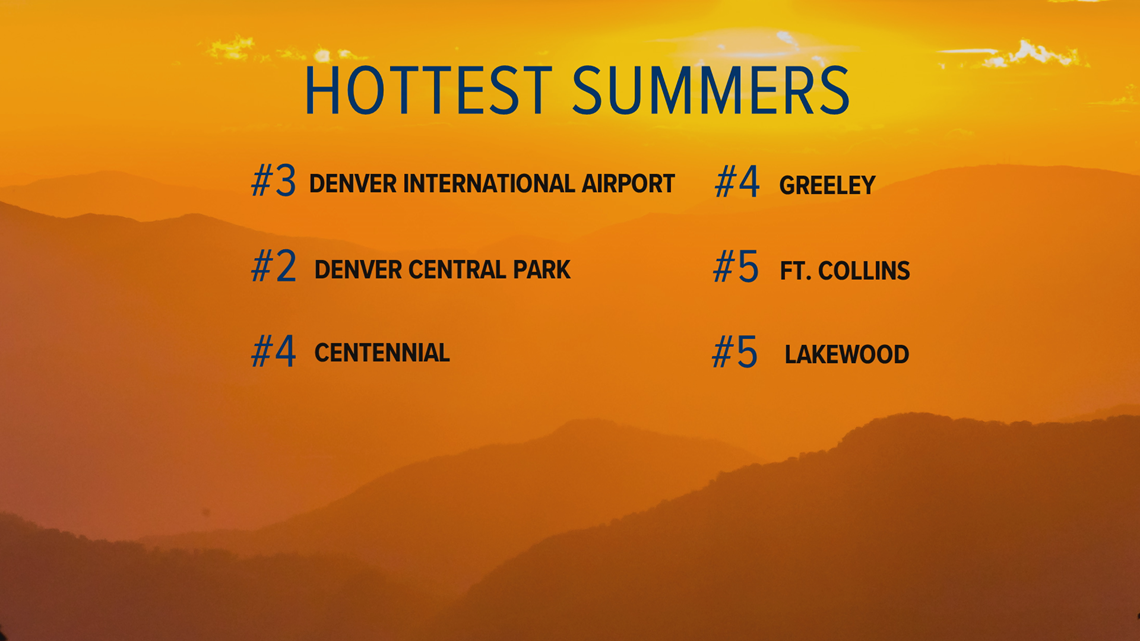 HOTTEST SUMMERS

#3 DENVER INTERNATIONAL AIRPORT

#2 DENVER CENTRAL PARK

#4 CENTENNIAL

#4 GREELEY

#5 FT. COLLINS

#5 LAKEWOOD